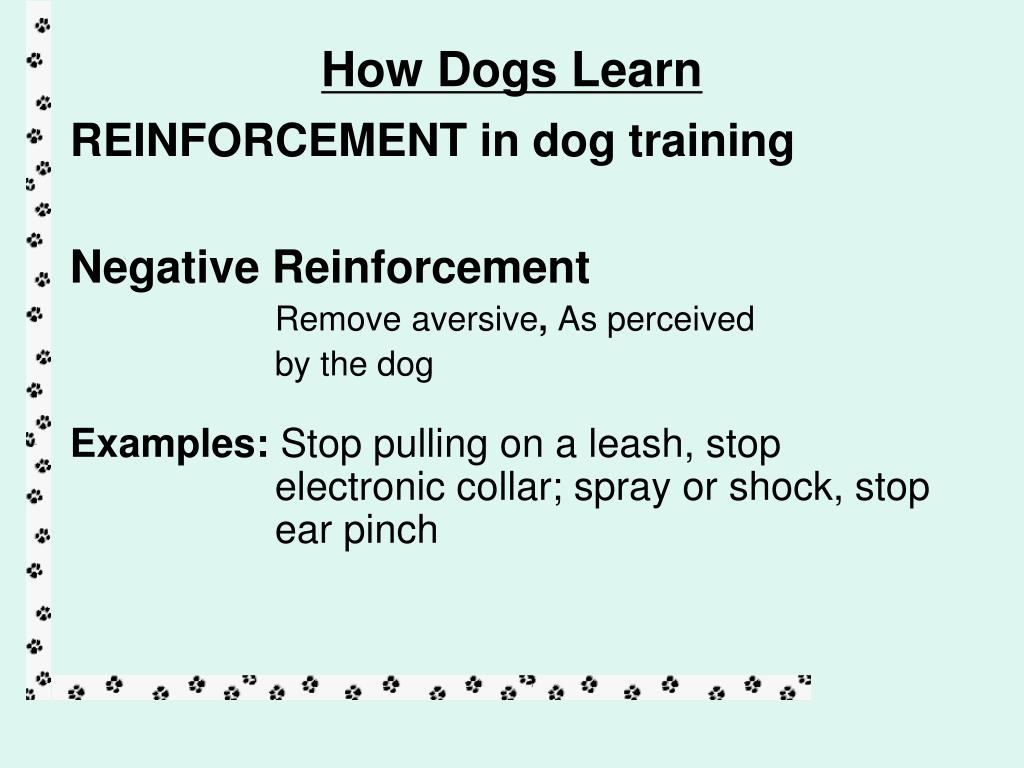 How Dogs Learn

REINFORCEMENT in dog training

Negative Reinforcement

Remove aversive, As perceived by the dog

Examples: Stop pulling on a leash, stop electronic collar; spray or shock, stop ear pinch